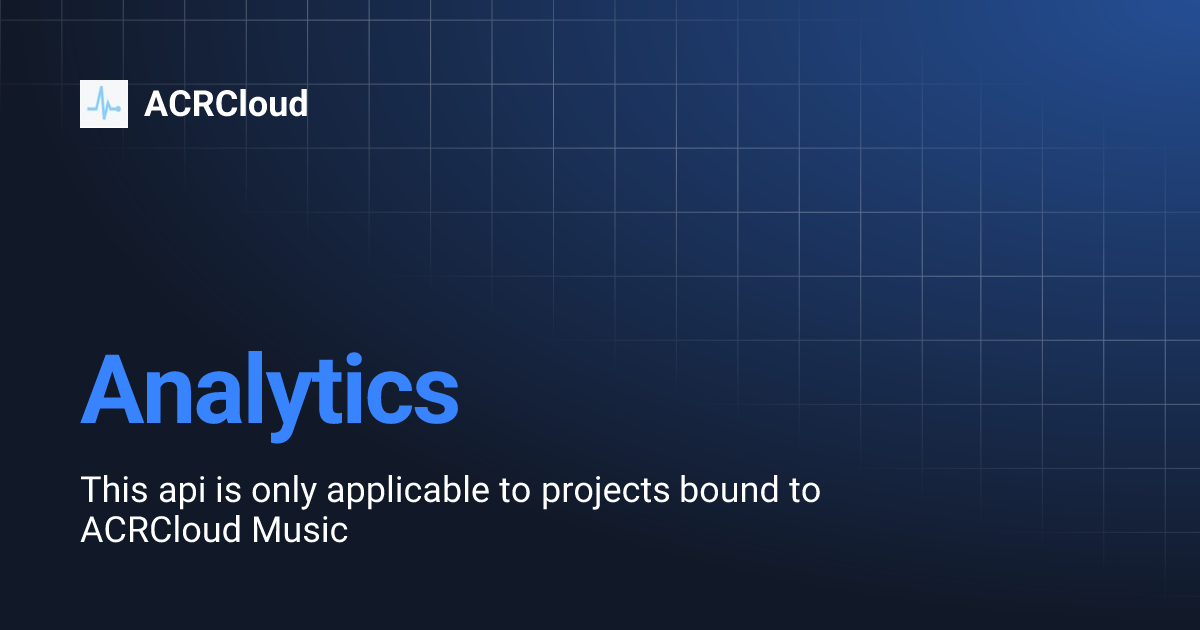 ACRCloud

Analytics

This api is only applicable to projects bound to ACRCloud Music